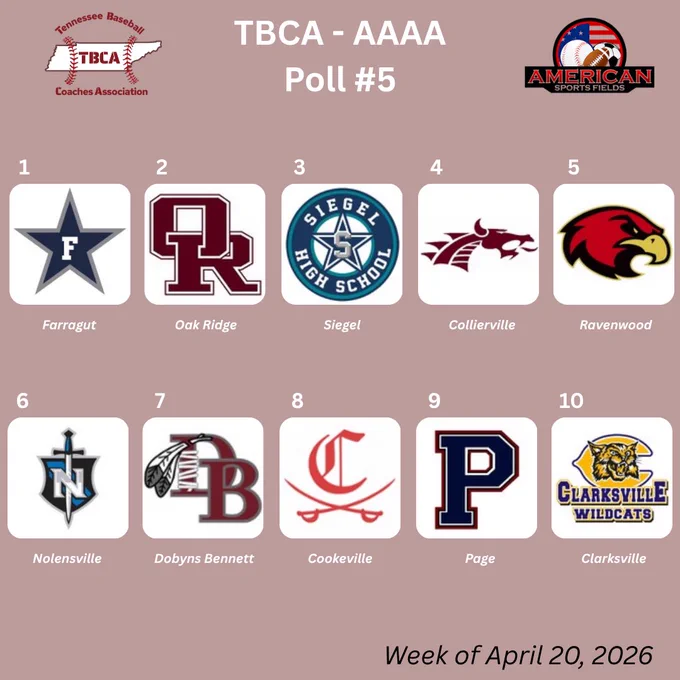 Tennessee Baseball
TBCA
Coaches Association

TBCA - AAAA
Poll #5

AMERICAN
SPORTS FIELDS

1
F
Farragut

2
OR
Oak Ridge

3
SIEGEL
S
HIGH SCHOOL
Siegel

4
Collierville

5
Ravenwood

6
N
Nolensville

7
DB
Dobyns Bennett

8
C
Cookeville

9
P
Page

10
CLARKSVILLE
WILDCATS
Clarksville

Week of April 20, 2026